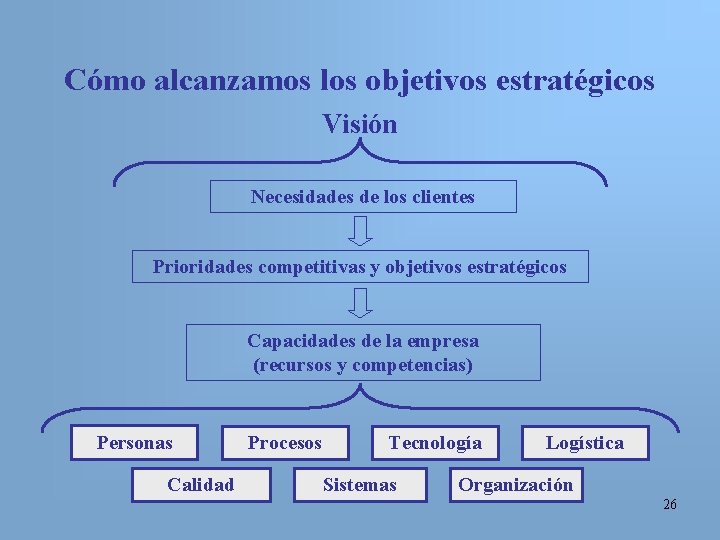 Cómo alcanzamos los objetivos estratégicos

Visión

Necesidades de los clientes

Prioridades competitivas y objetivos estratégicos

Capacidades de la empresa
(recursos y competencias)

Personas

Procesos

Tecnología

Logística

Calidad

Sistemas

Organización

26